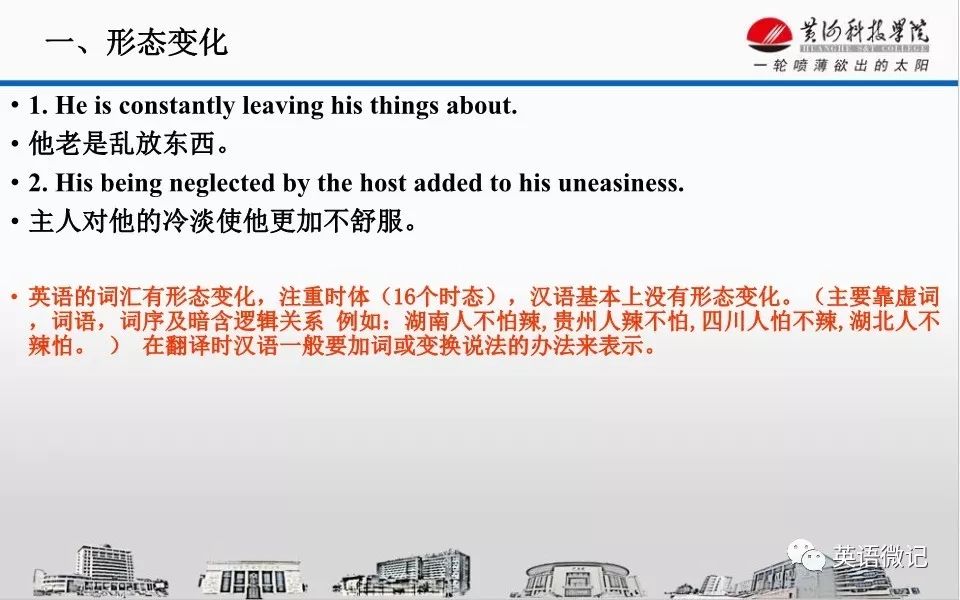 一、形态变化

黄河科技学院
HUANGHE S&T COLLEGE
一轮喷薄欲出的太阳

• 1. He is constantly leaving his things about.
• 他老是乱放东西。
• 2. His being neglected by the host added to his uneasiness.
• 主人对他的冷淡使他更加不舒服。

• 英语的词汇有形态变化，注重时体（16个时态），汉语基本上没有形态变化。（主要靠虚词，词语，词序及暗含逻辑关系 例如：湖南人不怕辣, 贵州人辣不怕, 四川人怕不辣, 湖北人不辣怕。 ） 在翻译时汉语一般要加词或变换说法的办法来表示。

英语微记